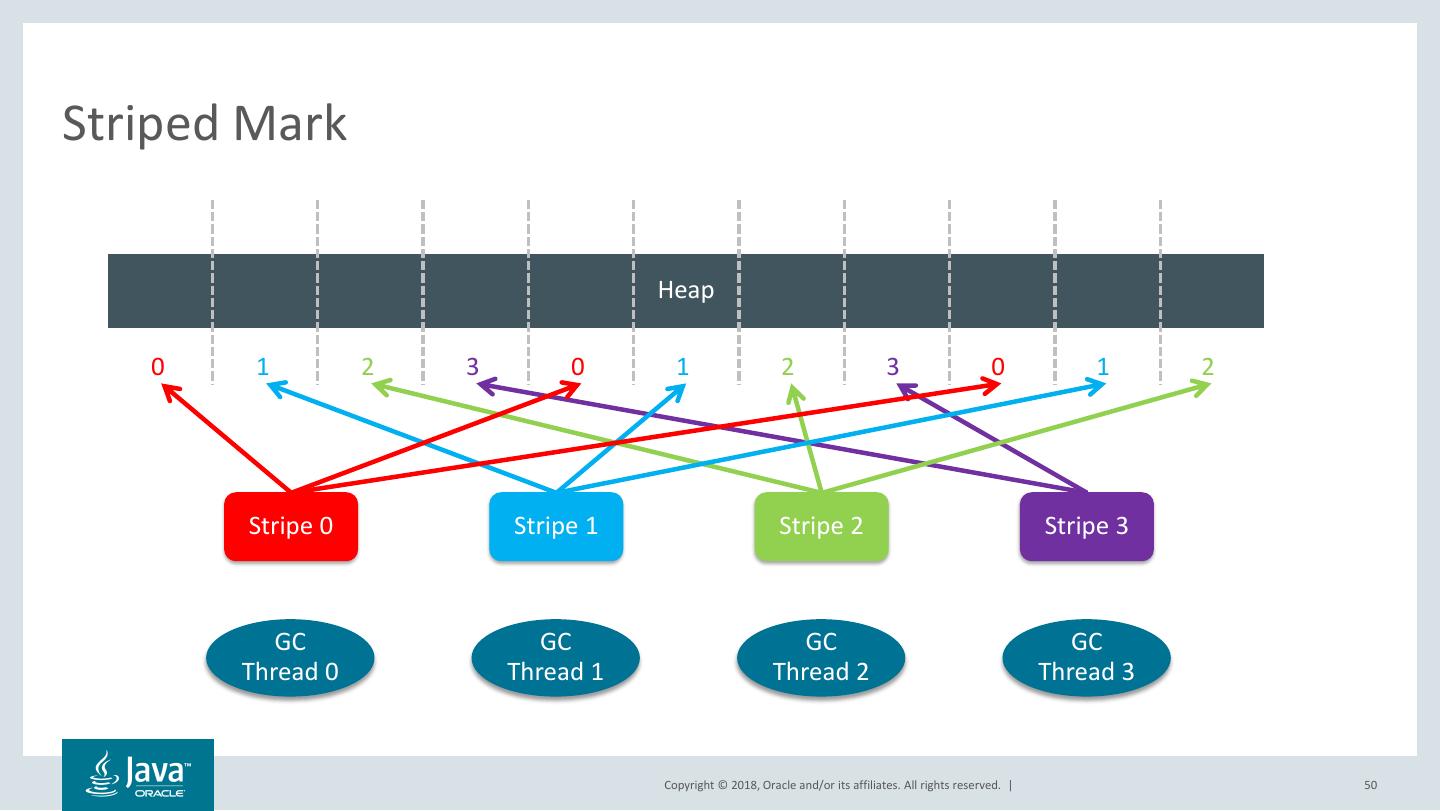 Striped Mark

Heap

0 1 2 3 0 1 2 3 0 1 2

Stripe 0

Stripe 1

Stripe 2

Stripe 3

GC Thread 0

GC Thread 1

GC Thread 2

GC Thread 3

Java™ ORACLE

Copyright © 2018, Oracle and/or its affiliates. All rights reserved. |

50